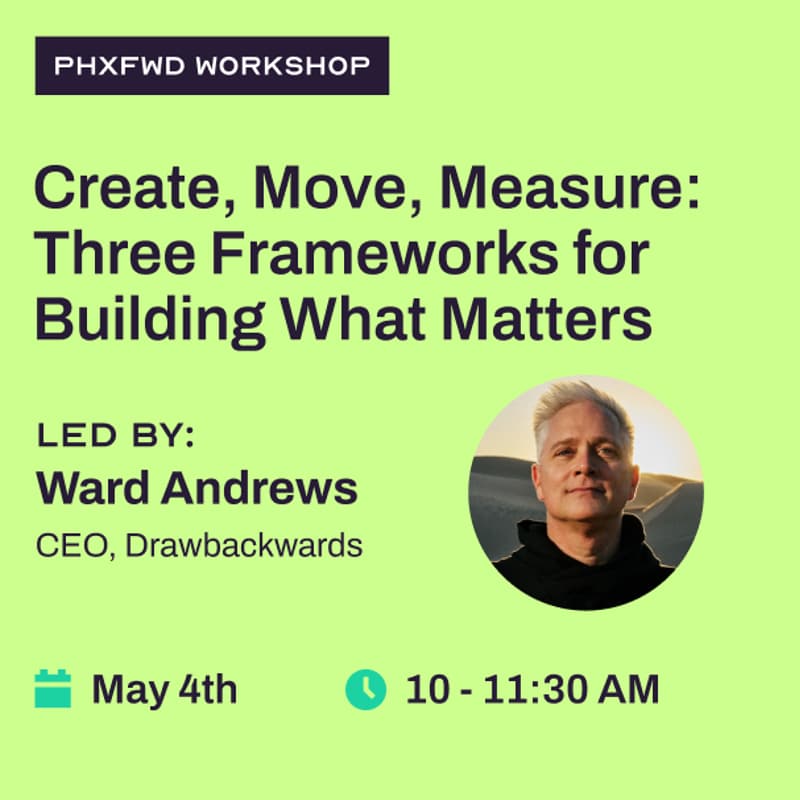 PHXFWD WORKSHOP

Create, Move, Measure: Three Frameworks for Building What Matters

LED BY:
Ward Andrews
CEO, Drawbackwards

May 4th

10 - 11:30 AM